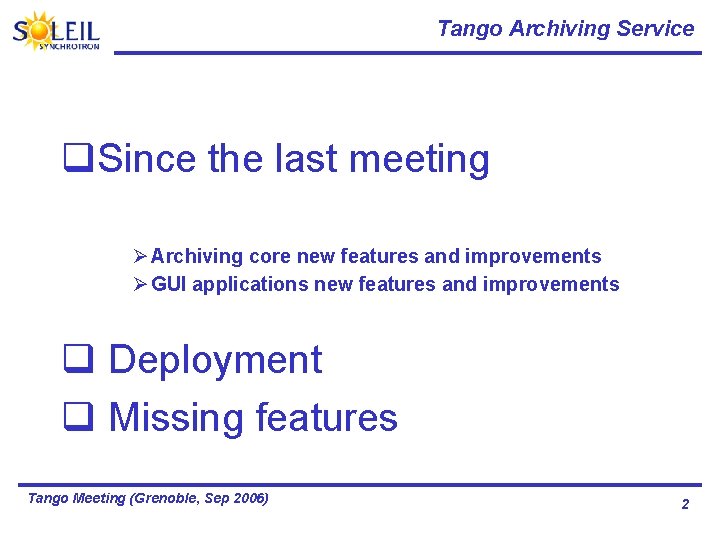 SOLEIL SYNCHROTRON

Tango Archiving Service

❑Since the last meeting

➢Archiving core new features and improvements
➢GUI applications new features and improvements

❑ Deployment
❑ Missing features

Tango Meeting (Grenoble, Sep 2006)

2